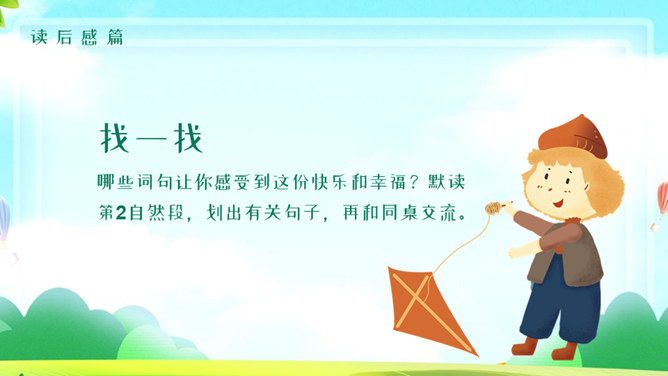 读后感篇

找一找

哪些词句让你感受到这份快乐和幸福？默读第2自然段，划出有关句子，再和同桌交流。